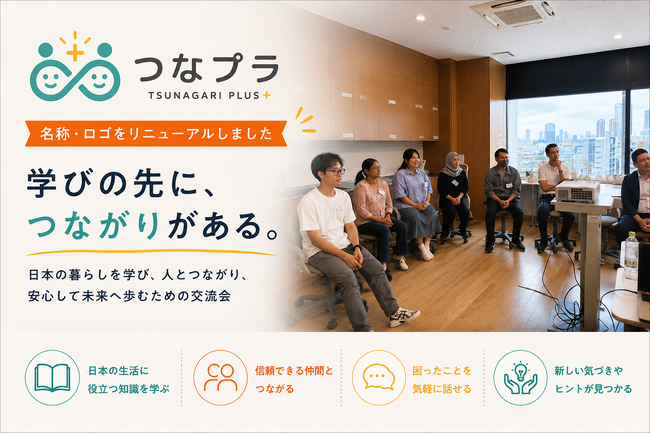 つなプラ
TSUNAGARI PLUS+

名称・ロゴをリニューアルしました

学びの先に、
つながりがある。

日本の暮らしを学び、人とつながり、
安心して未来へ歩むための交流会

日本の生活に
役立つ知識を学ぶ

信頼できる仲間と
つながる

困ったことを
気軽に話せる

新しい気づきや
ヒントが見つかる